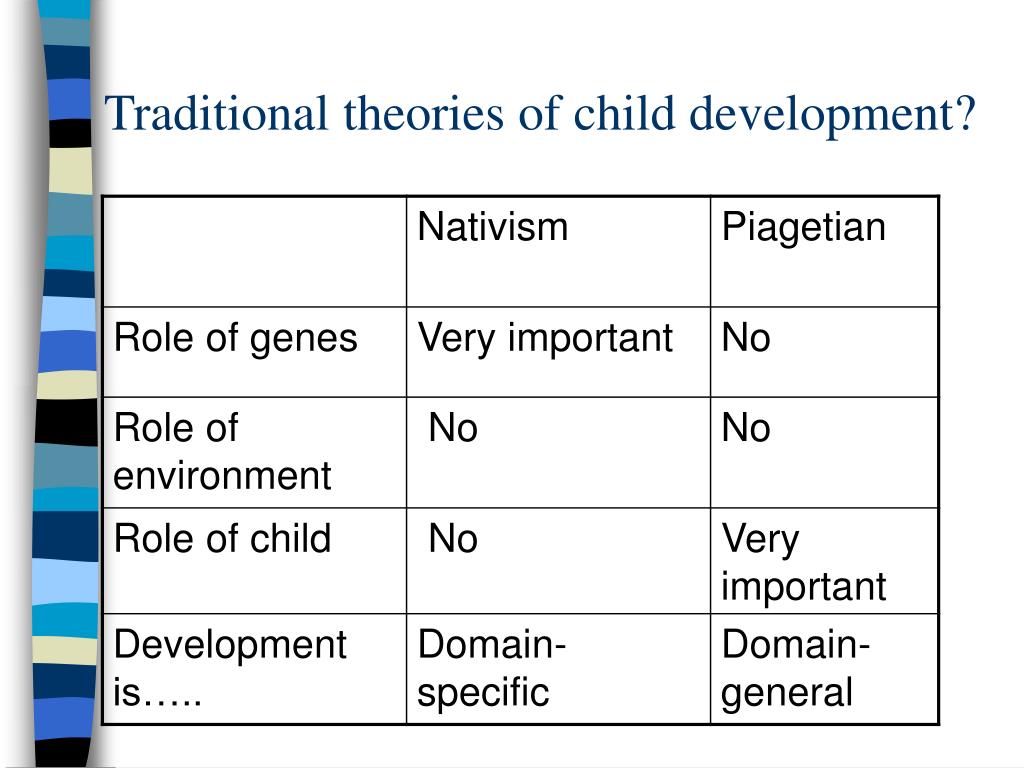 Traditional theories of child development?

| | Nativism | Piagetian |
|---|---|---|
| Role of genes | Very important | No |
| Role of environment | No | No |
| Role of child | No | Very important |
| Development is….. | Domain-specific | Domain-general |